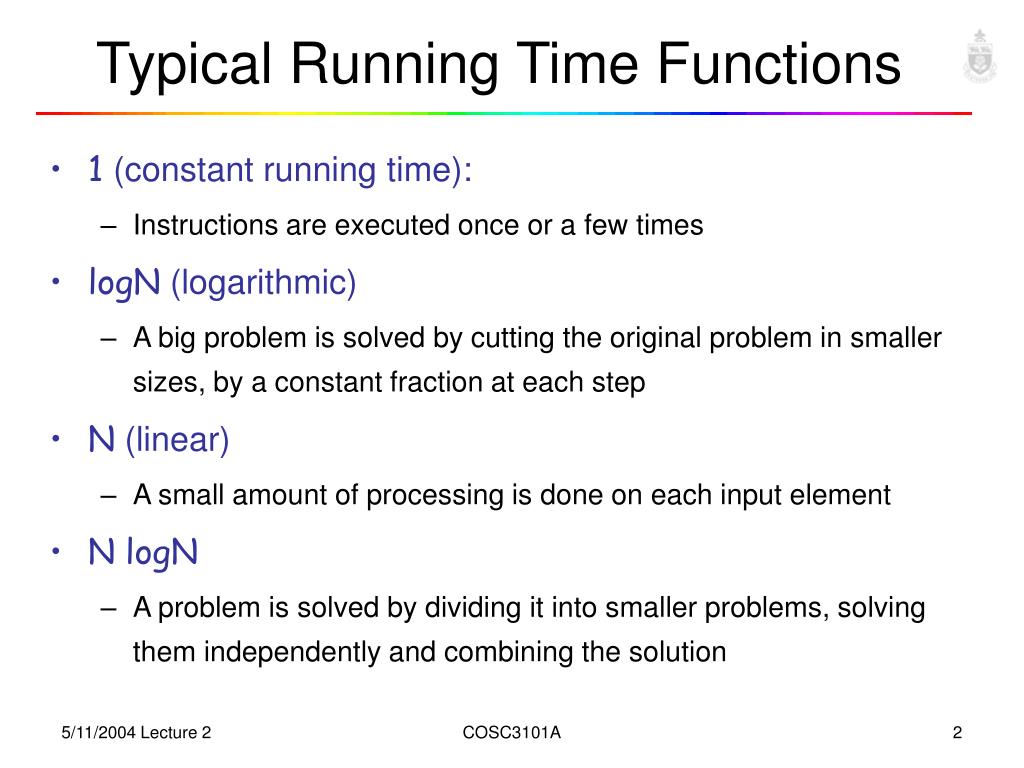 Typical Running Time Functions

• 1 (constant running time):
– Instructions are executed once or a few times
• logN (logarithmic)
– A big problem is solved by cutting the original problem in smaller sizes, by a constant fraction at each step
• N (linear)
– A small amount of processing is done on each input element
• N logN
– A problem is solved by dividing it into smaller problems, solving them independently and combining the solution

5/11/2004 Lecture 2
COSC3101A
2